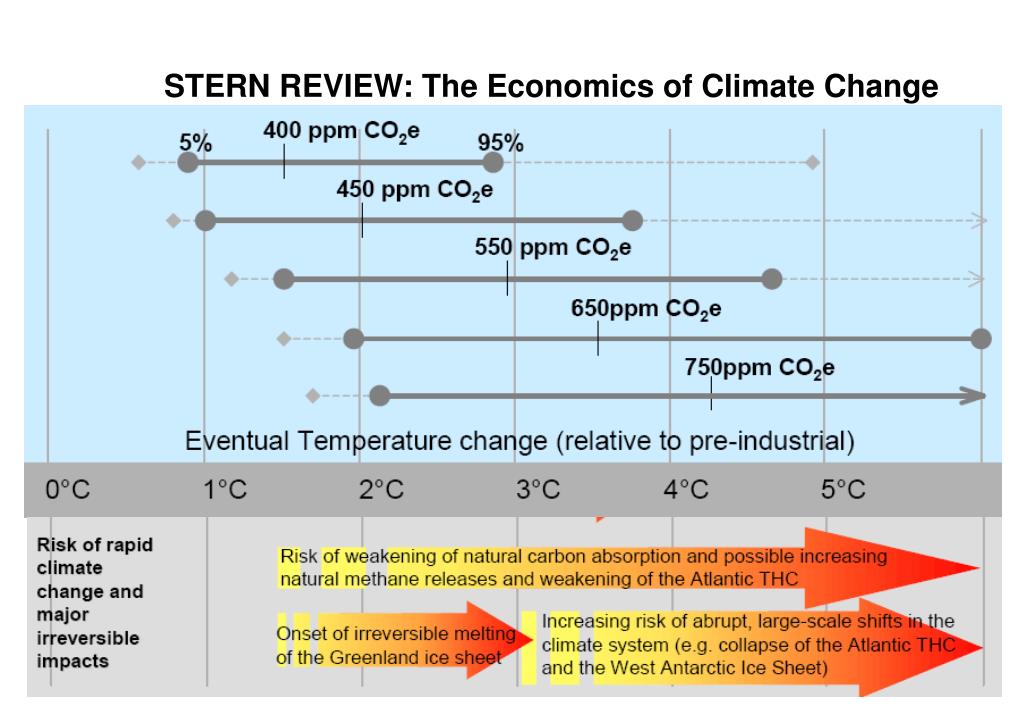 STERN REVIEW: The Economics of Climate Change

5%

400 ppm $CO_2e$

95%

450 ppm $CO_2e$

550 ppm $CO_2e$

650ppm $CO_2e$

750ppm $CO_2e$

Eventual Temperature change (relative to pre-industrial)

0°C 1°C 2°C 3°C 4°C 5°C

Risk of rapid climate change and major irreversible impacts

Risk of weakening of natural carbon absorption and possible increasing natural methane releases and weakening of the Atlantic THC

Onset of irreversible melting of the Greenland ice sheet

Increasing risk of abrupt, large-scale shifts in the climate system (e.g. collapse of the Atlantic THC and the West Antarctic Ice Sheet)